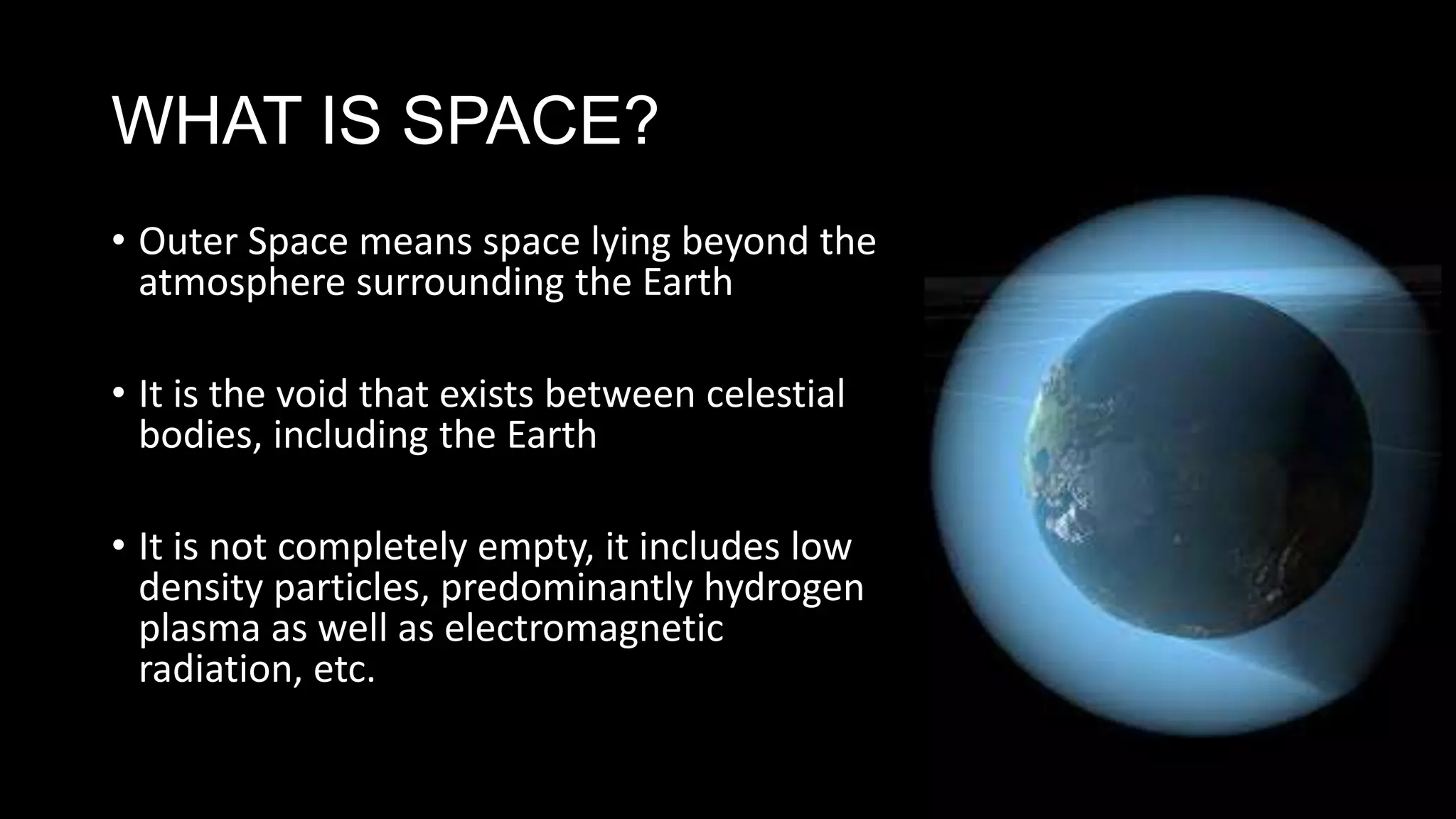 WHAT IS SPACE?

• Outer Space means space lying beyond the atmosphere surrounding the Earth

• It is the void that exists between celestial bodies, including the Earth

• It is not completely empty, it includes low density particles, predominantly hydrogen plasma as well as electromagnetic radiation, etc.